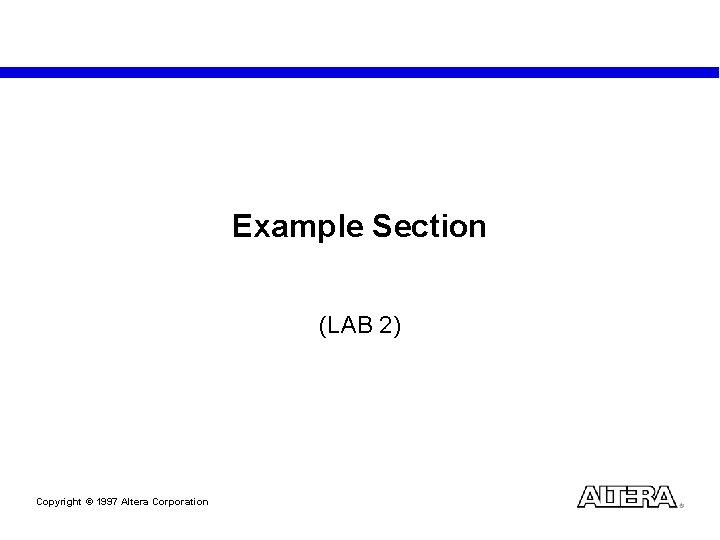 Example Section

(LAB 2)

Copyright © 1997 Altera Corporation

ALTERA®